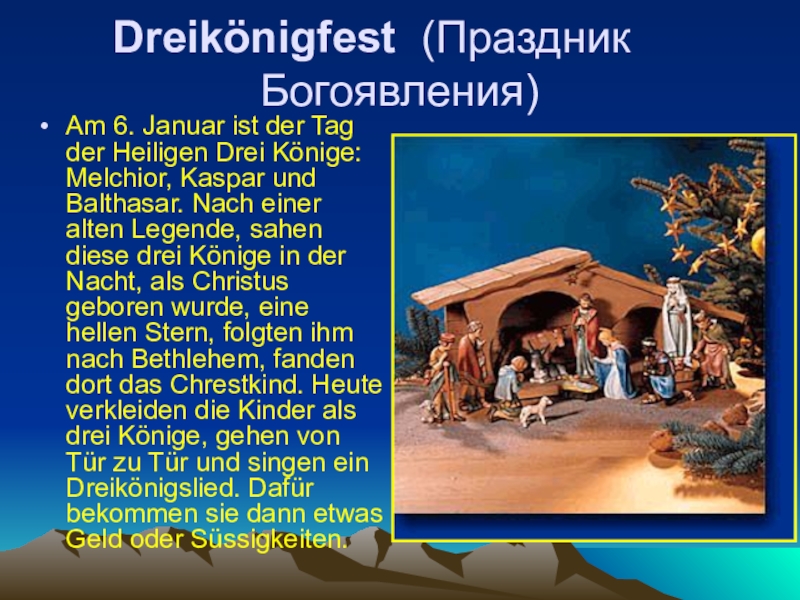 Dreikönigfest (Праздник Богоявления)

• Am 6. Januar ist der Tag der Heiligen Drei Könige: Melchior, Kaspar und Balthasar. Nach einer alten Legende, sahen diese drei Könige in der Nacht, als Christus geboren wurde, eine hellen Stern, folgten ihm nach Bethlehem, fanden dort das Chrestkind. Heute verkleiden die Kinder als drei Könige, gehen von Tür zu Tür und singen ein Dreikönigslied. Dafür bekommen sie dann etwas Geld oder Süssigkeiten.